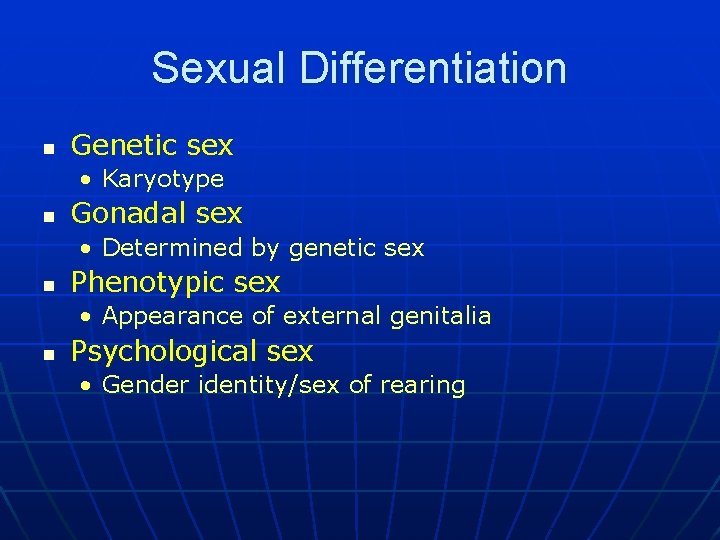 Sexual Differentiation

- Genetic sex
  - Karyotype
- Gonadal sex
  - Determined by genetic sex
- Phenotypic sex
  - Appearance of external genitalia
- Psychological sex
  - Gender identity/sex of rearing